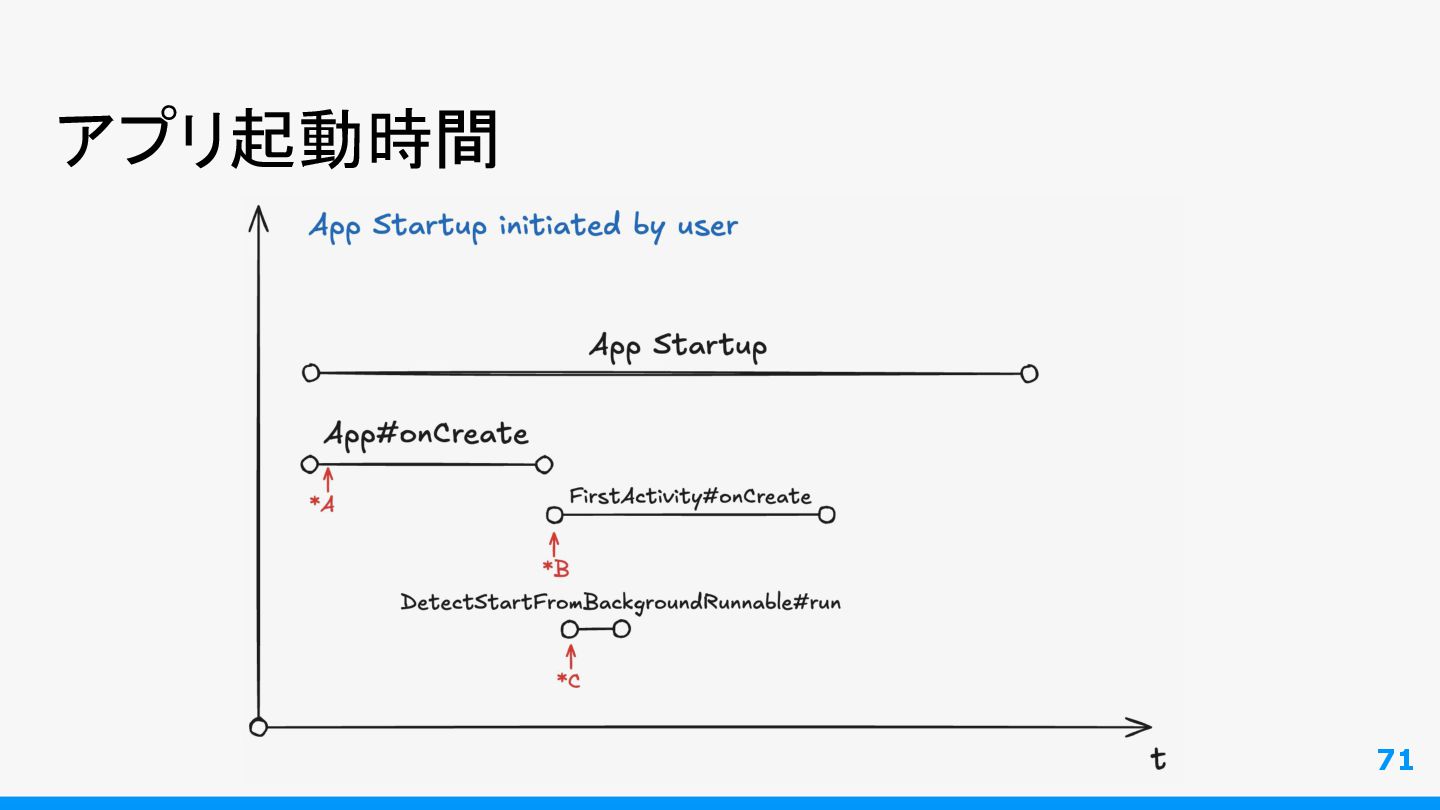 アプリ起動時間

App Startup initiated by user

App Startup

App#onCreate

*A

FirstActivity#onCreate

*B

DetectStartFromBackgroundRunnable#run

*C

t

71